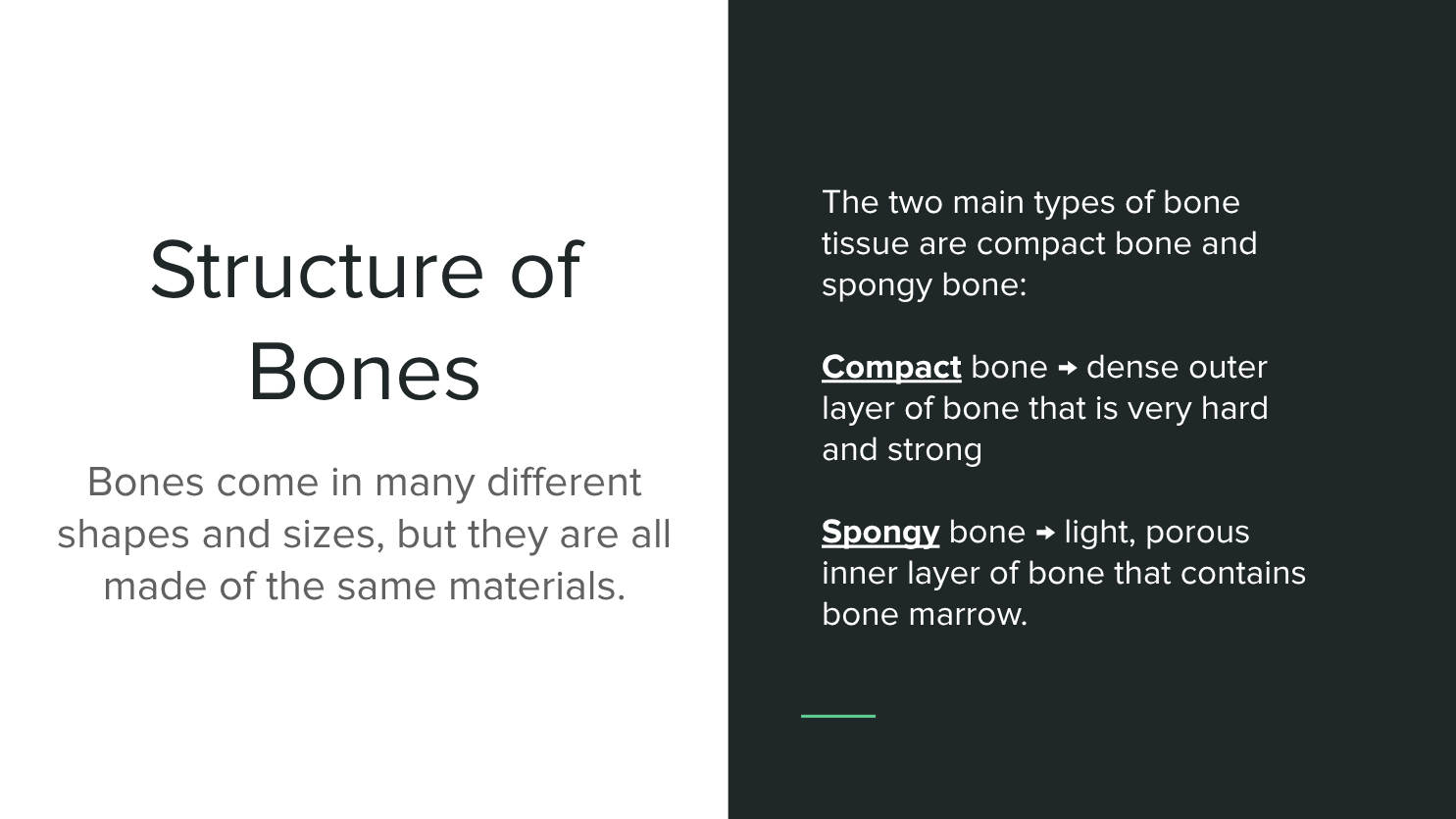 Structure of Bones

Bones come in many different shapes and sizes, but they are all made of the same materials.

The two main types of bone tissue are compact bone and spongy bone:

Compact bone → dense outer layer of bone that is very hard and strong

Spongy bone → light, porous inner layer of bone that contains bone marrow.